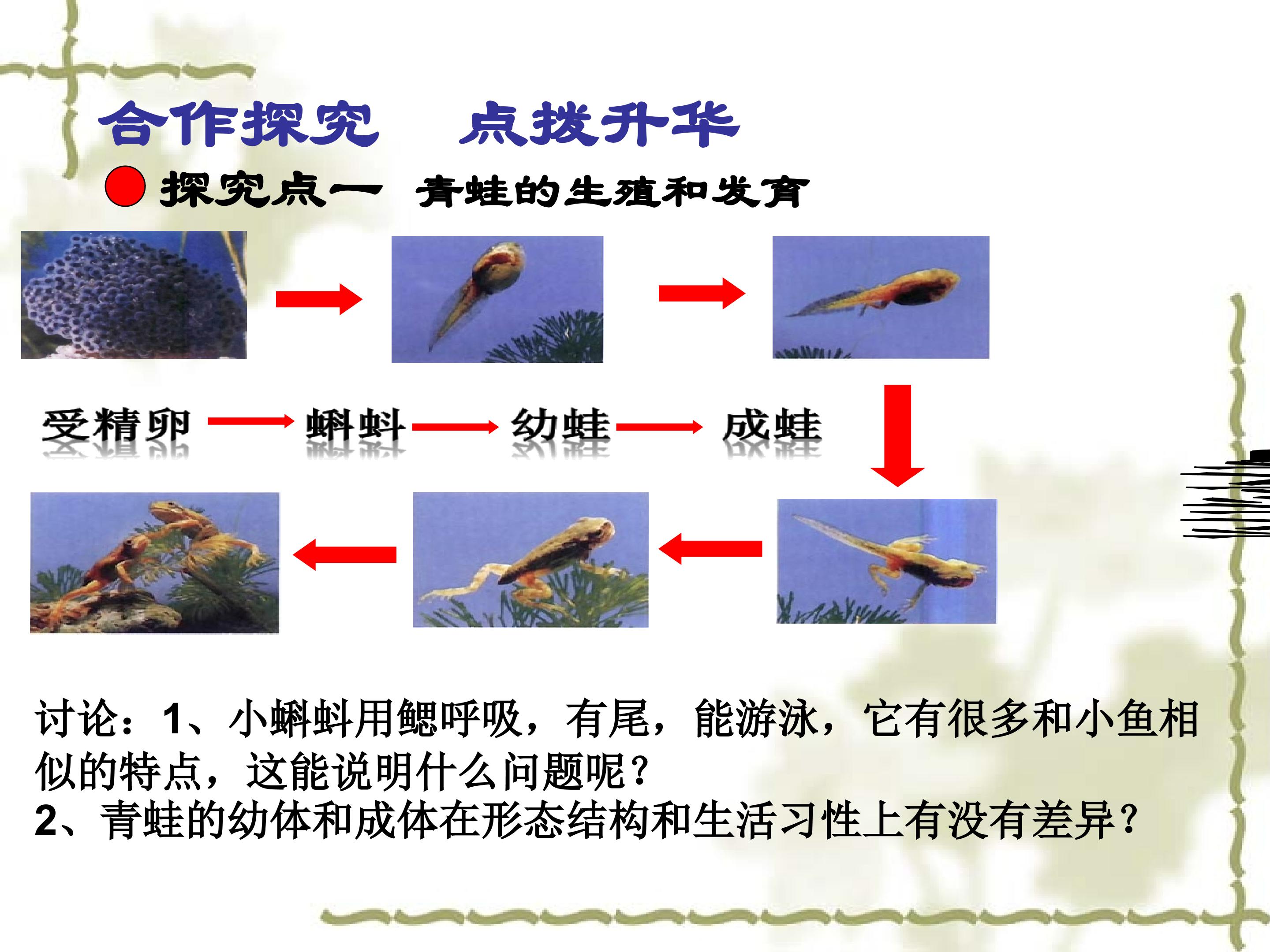 合作探究　点拨升华

探究点一　青蛙的生殖和发育

受精卵 → 蝌蚪 → 幼蛙 → 成蛙

讨论：1、小蝌蚪用鳃呼吸，有尾，能游泳，它有很多和小鱼相似的特点，这能说明什么问题呢？
2、青蛙的幼体和成体在形态结构和生活习性上有没有差异？